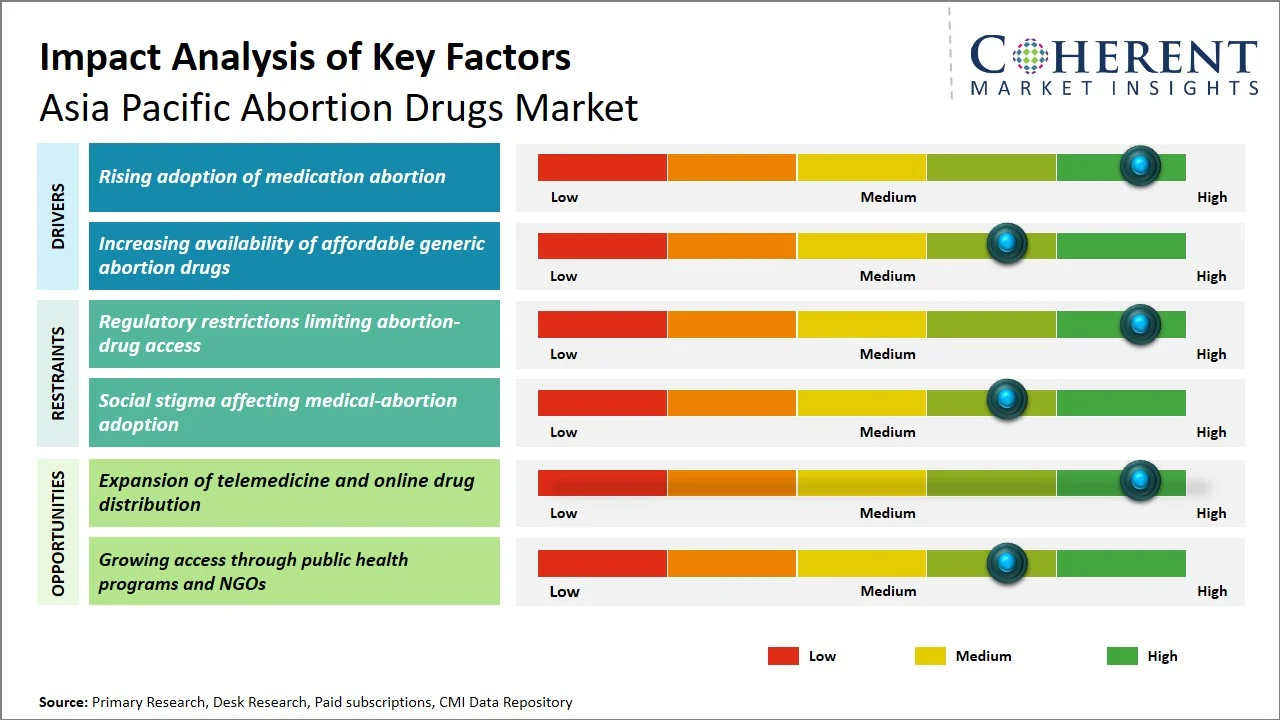 Impact Analysis of Key Factors
Asia Pacific Abortion Drugs Market

COHERENT
MARKET INSIGHTS

DRIVERS

Rising adoption of medication abortion

Low Medium High

Increasing availability of affordable generic abortion drugs

Low Medium High

RESTRAINTS

Regulatory restrictions limiting abortion-drug access

Low Medium High

Social stigma affecting medical-abortion adoption

Low Medium High

OPPORTUNITIES

Expansion of telemedicine and online drug distribution

Low Medium High

Growing access through public health programs and NGOs

Low Medium High

Low Medium High

Source: Primary Research, Desk Research, Paid subscriptions, CMI Data Repository